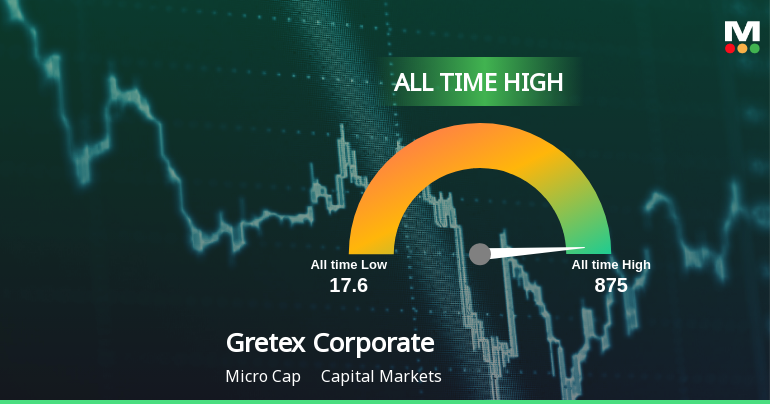 M

ALL TIME HIGH

All time Low
17.6

All time High
875

Gretex Corporate

Micro Cap Capital Markets